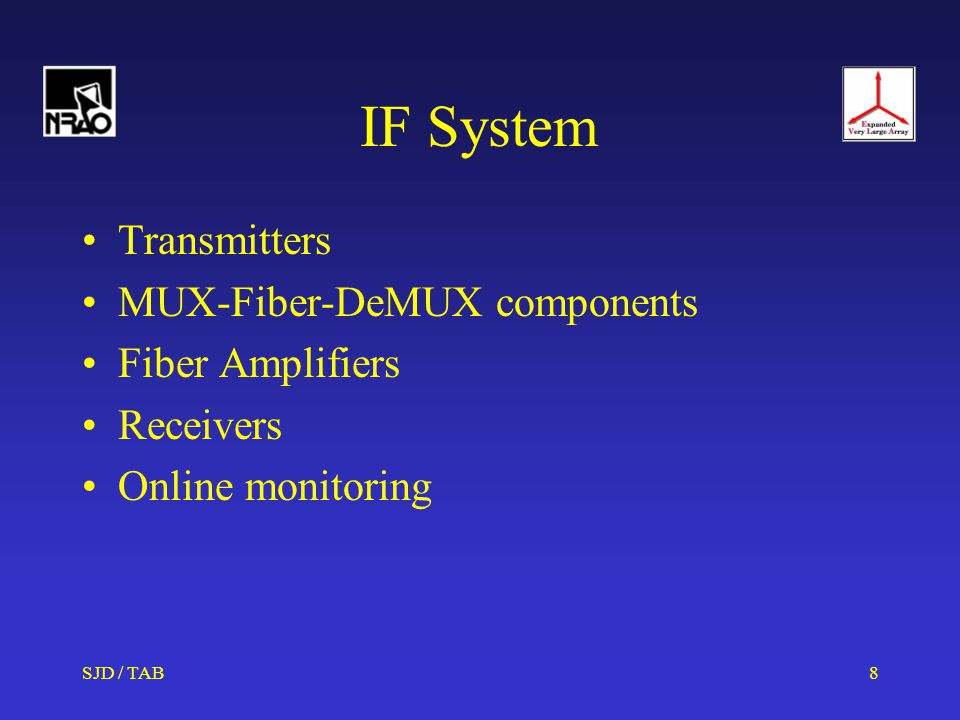 NRAO

IF System

Expanded Very Large Array

• Transmitters
• MUX-Fiber-DeMUX components
• Fiber Amplifiers
• Receivers
• Online monitoring

SJD / TAB

8